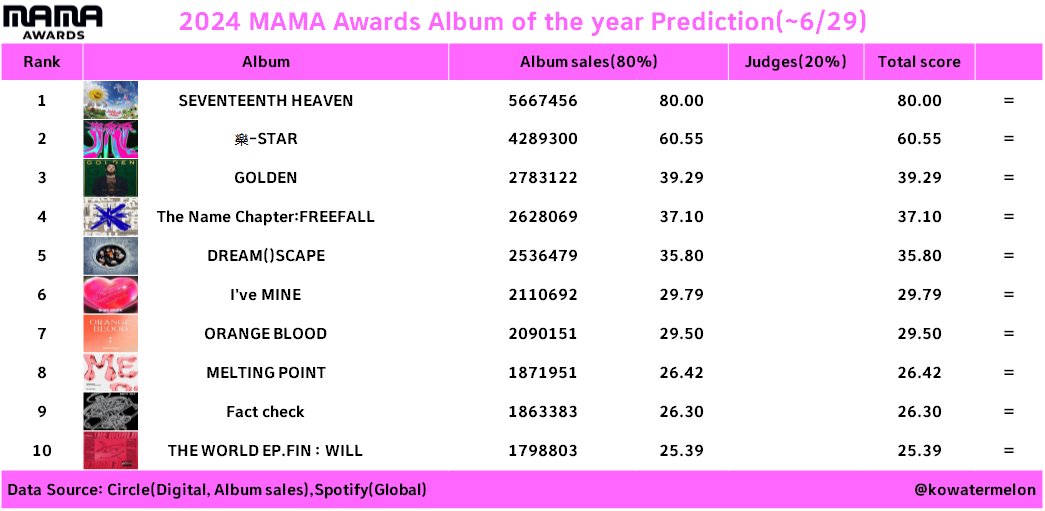 MAMA AWARDS

2024 MAMA Awards Album of the year Prediction(~6/29)

| Rank | Album | Album sales(80%) | | Judges(20%) | Total score | |
|---|---|---|---|---|---|---|
| 1 | SEVENTEENTH HEAVEN | 5667456 | 80.00 | | 80.00 | = |
| 2 | 樂-STAR | 4289300 | 60.55 | | 60.55 | = |
| 3 | GOLDEN | 2783122 | 39.29 | | 39.29 | = |
| 4 | The Name Chapter:FREEFALL | 2628069 | 37.10 | | 37.10 | = |
| 5 | DREAM()SCAPE | 2536479 | 35.80 | | 35.80 | = |
| 6 | I've MINE | 2110692 | 29.79 | | 29.79 | = |
| 7 | ORANGE BLOOD | 2090151 | 29.50 | | 29.50 | = |
| 8 | MELTING POINT | 1871951 | 26.42 | | 26.42 | = |
| 9 | Fact check | 1863383 | 26.30 | | 26.30 | = |
| 10 | THE WORLD EP.FIN : WILL | 1798803 | 25.39 | | 25.39 | = |

Data Source: Circle(Digital, Album sales),Spotify(Global)

@kowatermelon